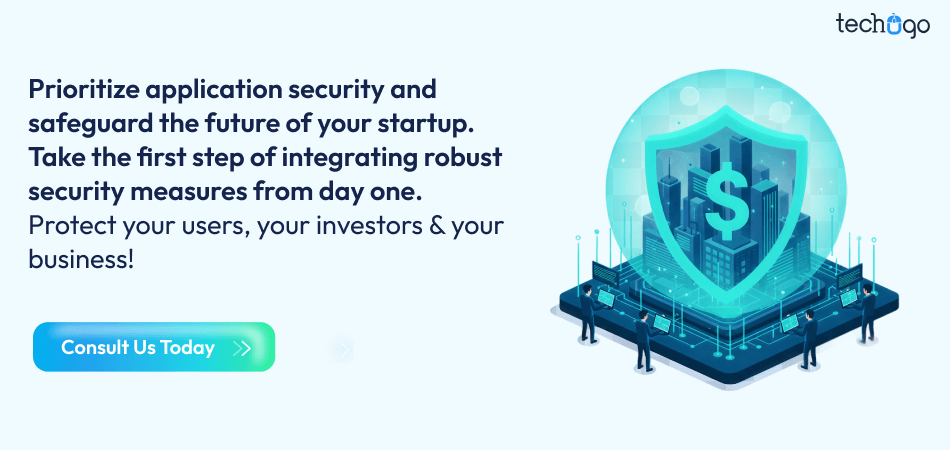 techugo

Prioritize application security and safeguard the future of your startup. Take the first step of integrating robust security measures from day one. Protect your users, your investors & your business!

Consult Us Today

$